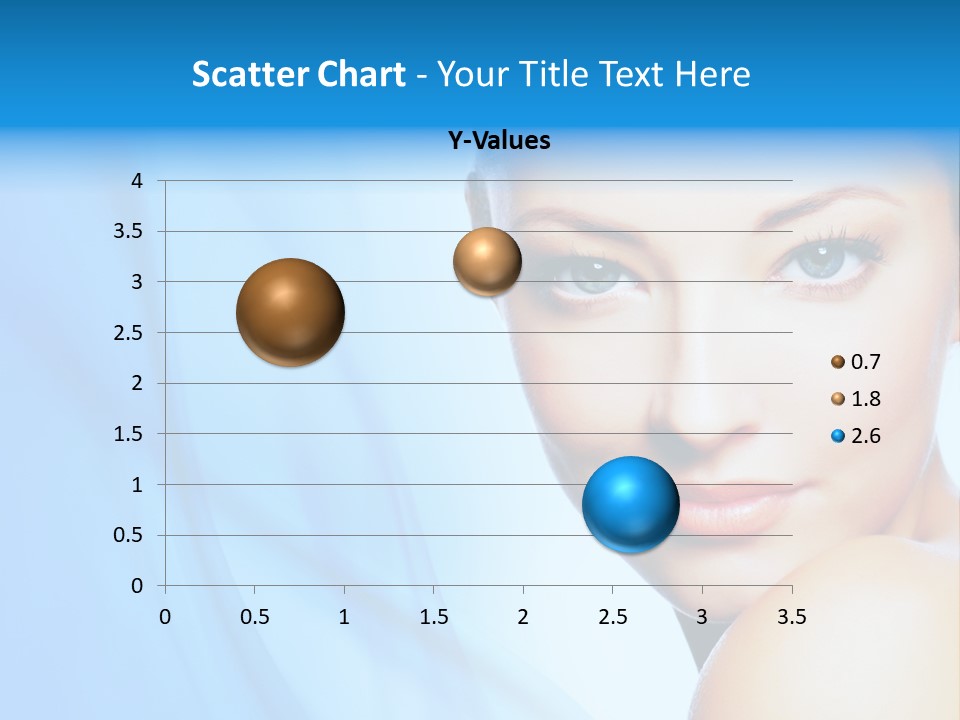 Scatter Chart - Your Title Text Here

Y-Values

4
3.5
3
2.5
2
1.5
1
0.5
0

0 0.5 1 1.5 2 2.5 3 3.5

0.7
1.8
2.6